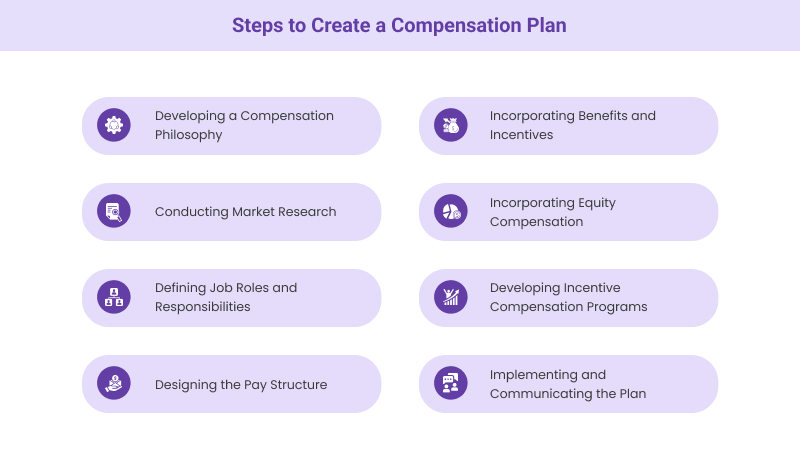 Steps to Create a Compensation Plan

Developing a Compensation Philosophy

Conducting Market Research

Defining Job Roles and Responsibilities

Designing the Pay Structure

Incorporating Benefits and Incentives

Incorporating Equity Compensation

Developing Incentive Compensation Programs

Implementing and Communicating the Plan